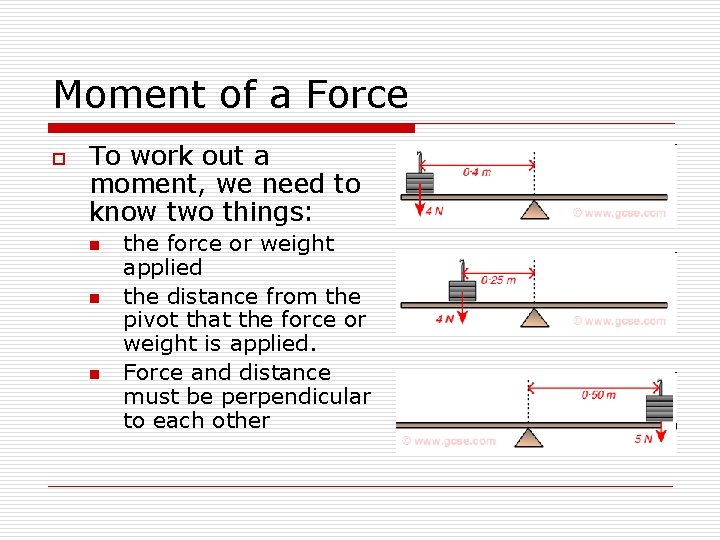 Moment of a Force

To work out a moment, we need to know two things:

the force or weight applied

the distance from the pivot that the force or weight is applied.

Force and distance must be perpendicular to each other

0·4 m
4 N
© www.gcse.com

0·25 m
4 N
© www.gcse.com

0·50 m
5 N
© www.gcse.com